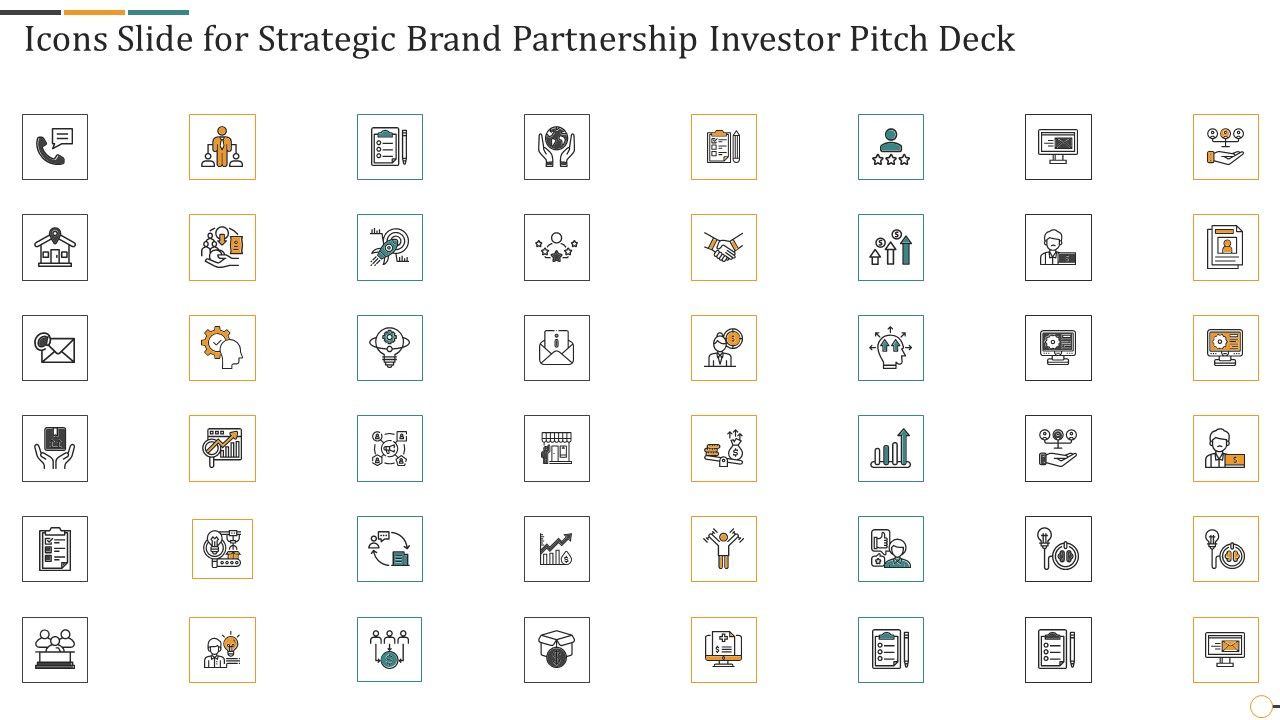 Icons Slide for Strategic Brand Partnership Investor Pitch Deck